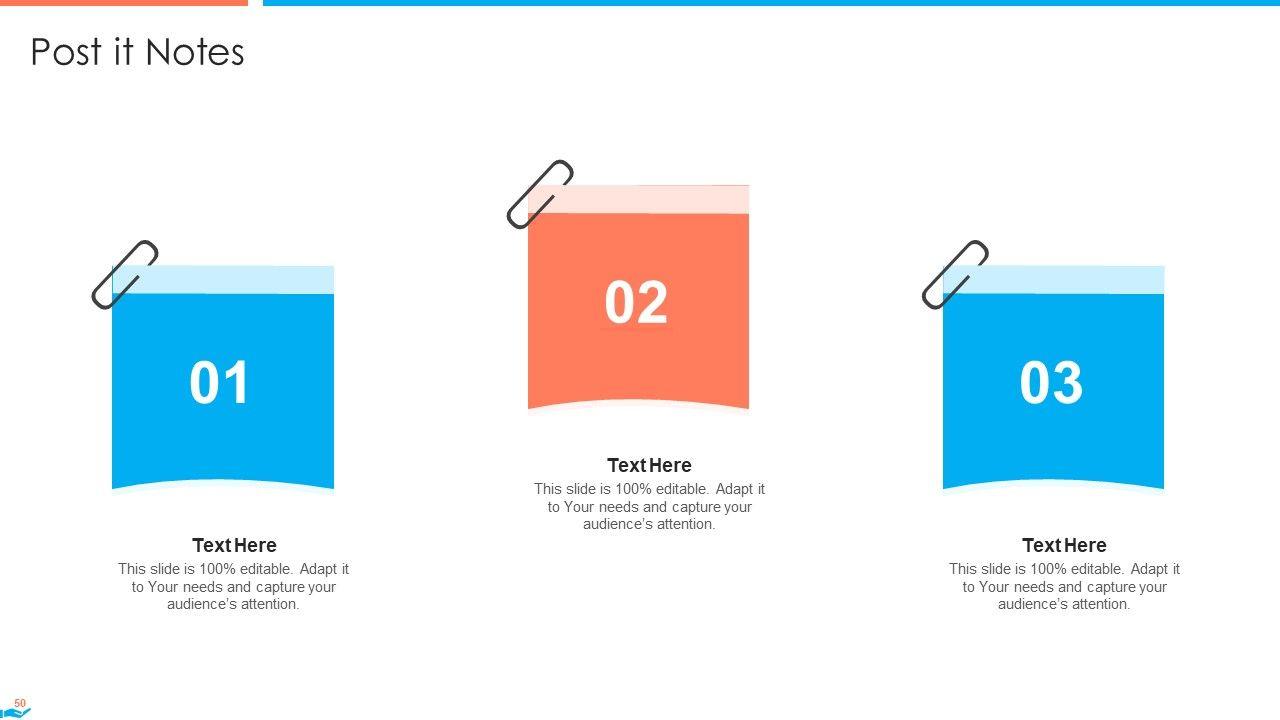 Post it Notes

01

Text Here
This slide is 100% editable. Adapt it to Your needs and capture your audience's attention.

02

Text Here
This slide is 100% editable. Adapt it to Your needs and capture your audience's attention.

03

Text Here
This slide is 100% editable. Adapt it to Your needs and capture your audience's attention.

50